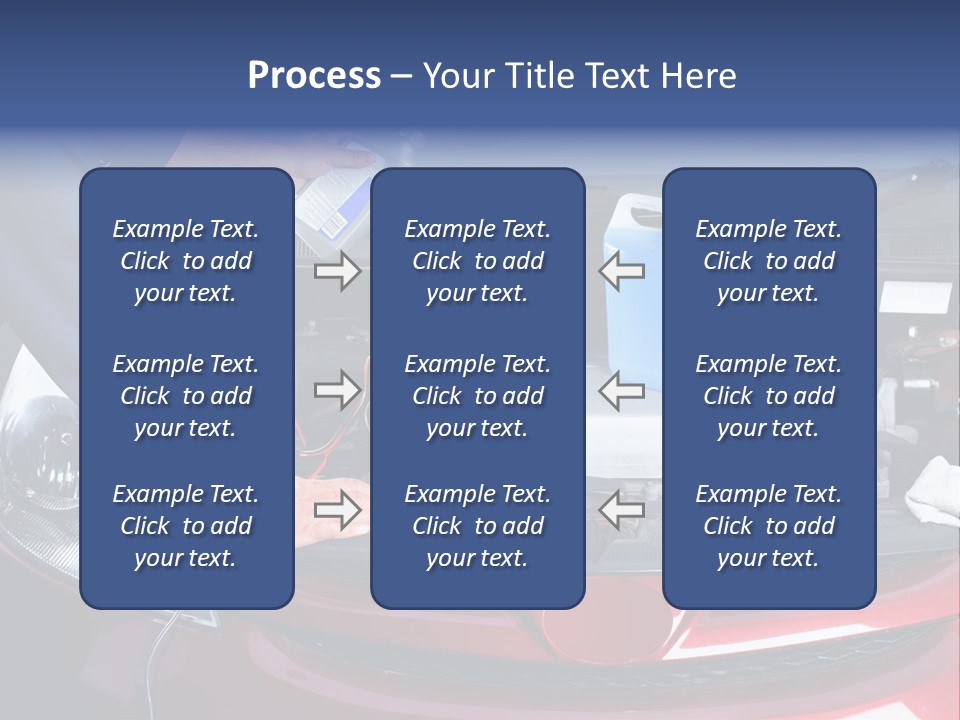 Process – Your Title Text Here

Example Text. Click to add your text.

Example Text. Click to add your text.

Example Text. Click to add your text.

Example Text. Click to add your text.

Example Text. Click to add your text.

Example Text. Click to add your text.

Example Text. Click to add your text.

Example Text. Click to add your text.

Example Text. Click to add your text.